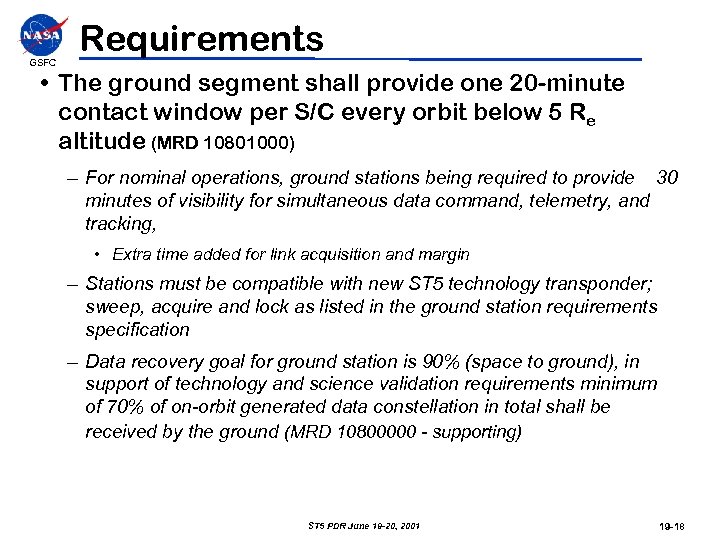 NASA
GSFC

Requirements

• The ground segment shall provide one 20-minute contact window per S/C every orbit below 5 $R_e$ altitude (MRD 10801000)

– For nominal operations, ground stations being required to provide 30 minutes of visibility for simultaneous data command, telemetry, and tracking,

• Extra time added for link acquisition and margin

– Stations must be compatible with new ST5 technology transponder; sweep, acquire and lock as listed in the ground station requirements specification

– Data recovery goal for ground station is 90% (space to ground), in support of technology and science validation requirements minimum of 70% of on-orbit generated data constellation in total shall be received by the ground (MRD 10800000 - supporting)

ST5 PDR June 19-20, 2001

19-18